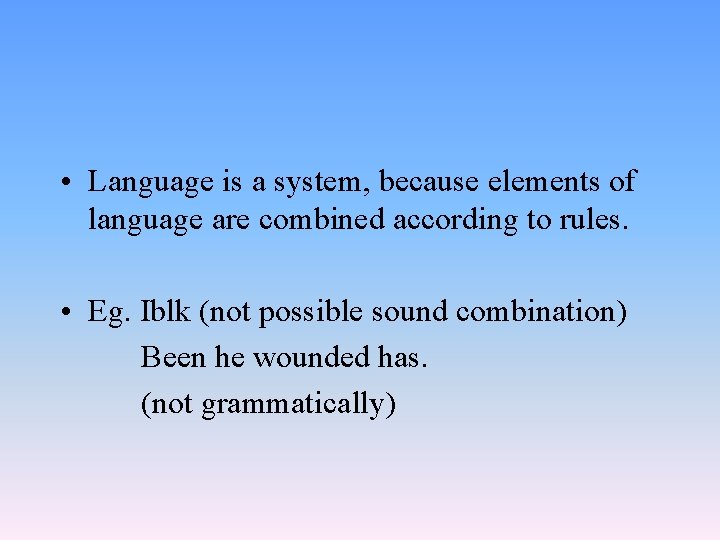 • Language is a system, because elements of language are combined according to rules.

• Eg. Iblk (not possible sound combination)
Been he wounded has.
(not grammatically)